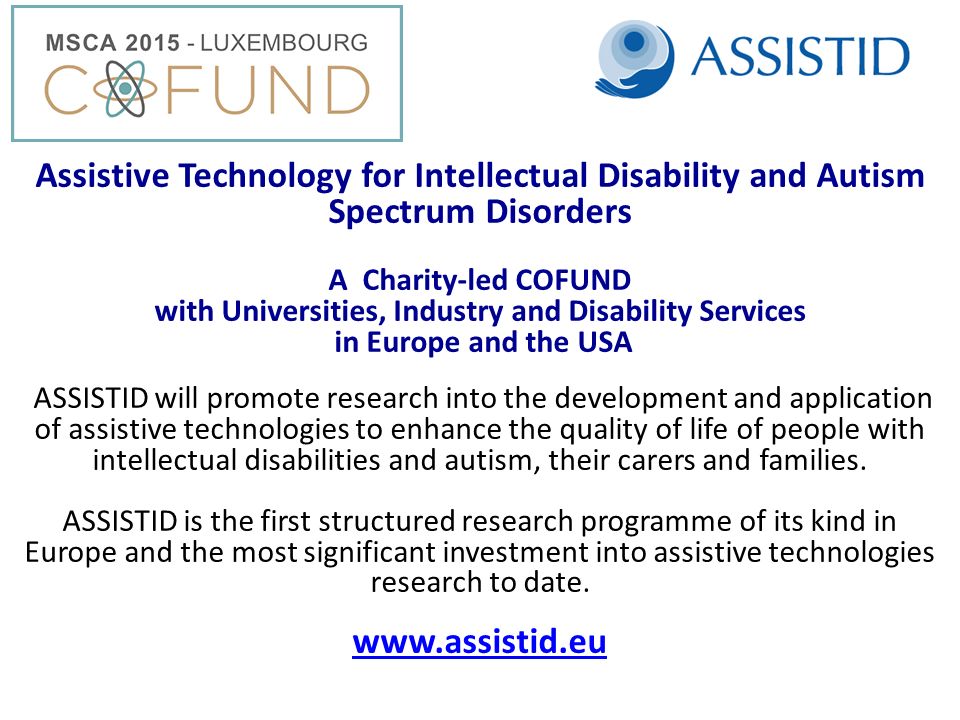 MSCA 2015 - LUXEMBOURG
COFUND

ASSISTID

Assistive Technology for Intellectual Disability and Autism Spectrum Disorders

A Charity-led COFUND
with Universities, Industry and Disability Services
in Europe and the USA

ASSISTID will promote research into the development and application of assistive technologies to enhance the quality of life of people with intellectual disabilities and autism, their carers and families.

ASSISTID is the first structured research programme of its kind in Europe and the most significant investment into assistive technologies research to date.

www.assistid.eu